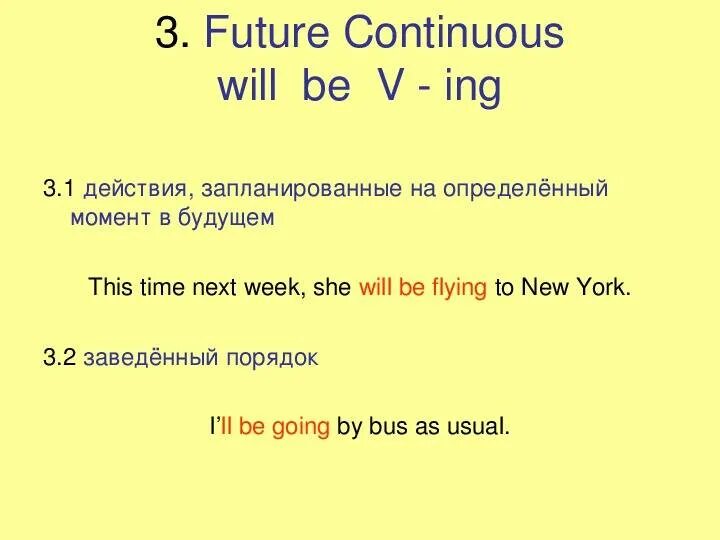 3. Future Continuous
will be V - ing

3.1 действия, запланированные на определённый момент в будущем

This time next week, she will be flying to New York.

3.2 заведённый порядок

I'll be going by bus as usual.